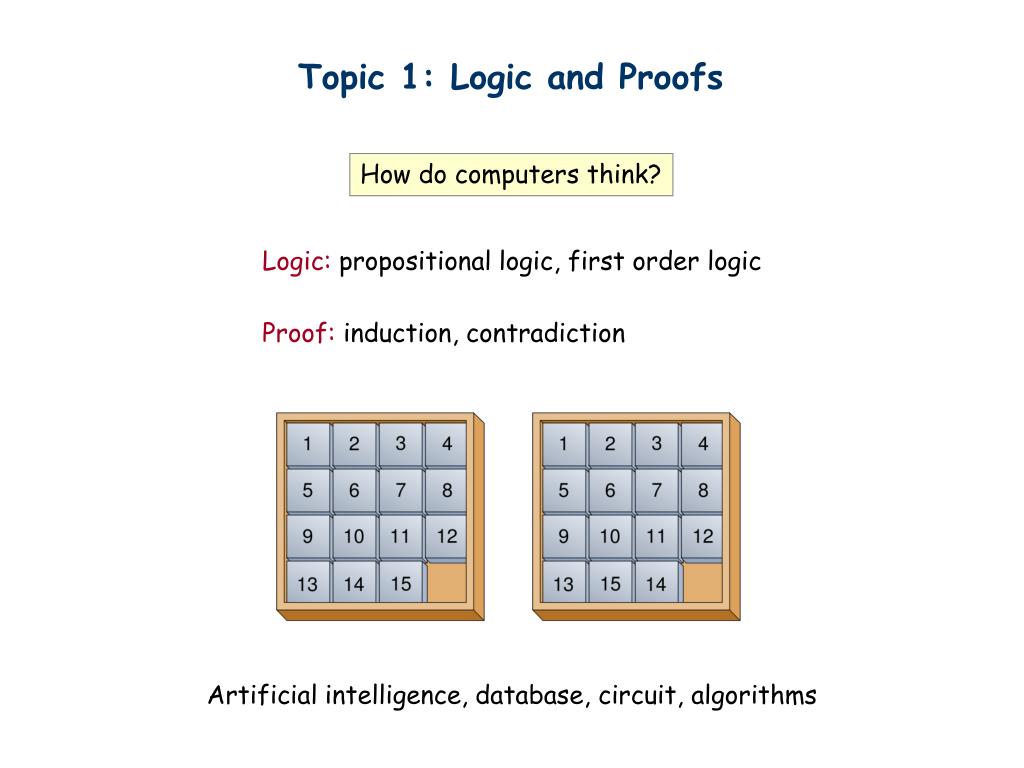 Topic 1: Logic and Proofs

How do computers think?

Logic: propositional logic, first order logic

Proof: induction, contradiction

| 1 | 2 | 3 | 4 |
|---|---|---|---|
| 5 | 6 | 7 | 8 |
| 9 | 10 | 11 | 12 |
| 13 | 14 | 15 | |

| 1 | 2 | 3 | 4 |
|---|---|---|---|
| 5 | 6 | 7 | 8 |
| 9 | 10 | 11 | 12 |
| 13 | 15 | 14 | |

Artificial intelligence, database, circuit, algorithms